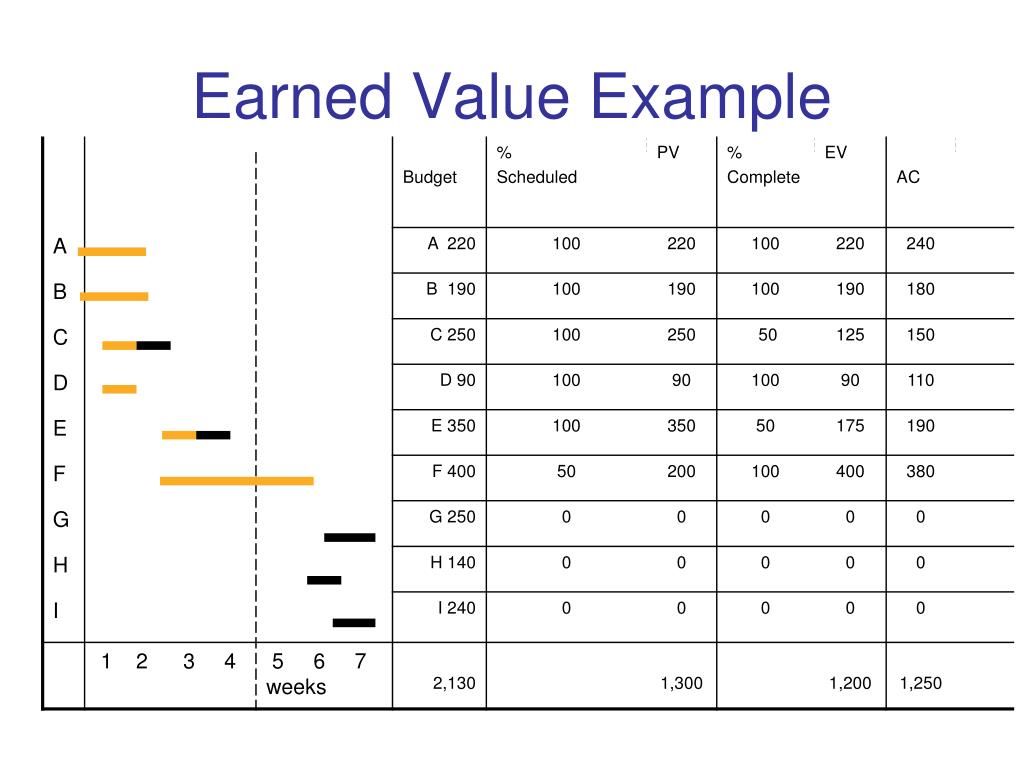 Earned Value Example

| | | Budget | % Scheduled | PV | % Complete | EV | AC |
|---|---|---|---|---|---|---|---|
| A | | A 220 | 100 | 220 | 100 | 220 | 240 |
| B | | B 190 | 100 | 190 | 100 | 190 | 180 |
| C | | C 250 | 100 | 250 | 50 | 125 | 150 |
| D | | D 90 | 100 | 90 | 100 | 90 | 110 |
| E | | E 350 | 100 | 350 | 50 | 175 | 190 |
| F | | F 400 | 50 | 200 | 100 | 400 | 380 |
| G | | G 250 | 0 | 0 | 0 | 0 | 0 |
| H | | H 140 | 0 | 0 | 0 | 0 | 0 |
| I | | I 240 | 0 | 0 | 0 | 0 | 0 |
| | 1 2 3 4 5 6 7 weeks | 2,130 | | 1,300 | | 1,200 | 1,250 |